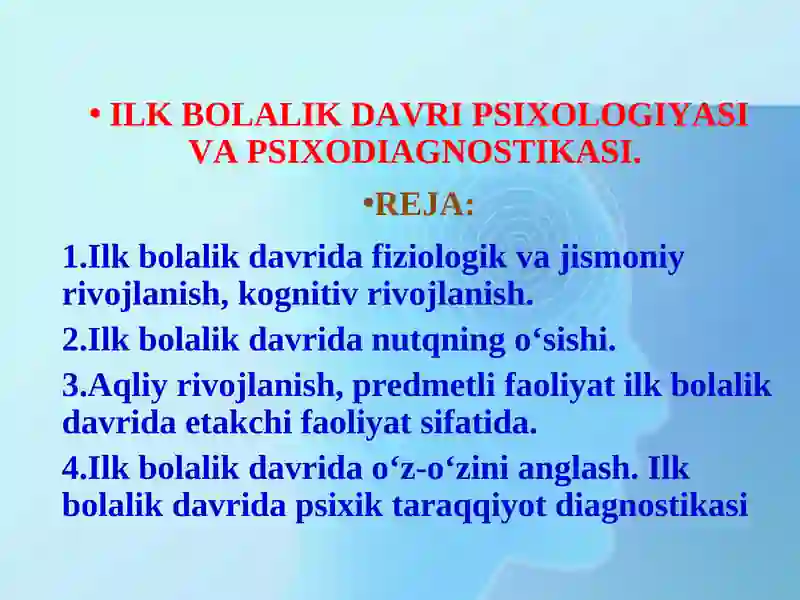 • ILK BOLALIK DAVRI PSIXOLOGIYASI VA PSIXODIAGNOSTIKASI.

•REJA:

1.Ilk bolalik davrida fiziologik va jismoniy rivojlanish, kognitiv rivojlanish.

2.Ilk bolalik davrida nutqning o‘sishi.

3.Aqliy rivojlanish, predmetli faoliyat ilk bolalik davrida etakchi faoliyat sifatida.

4.Ilk bolalik davrida o‘z-o‘zini anglash. Ilk bolalik davrida psixik taraqqiyot diagnostikasi